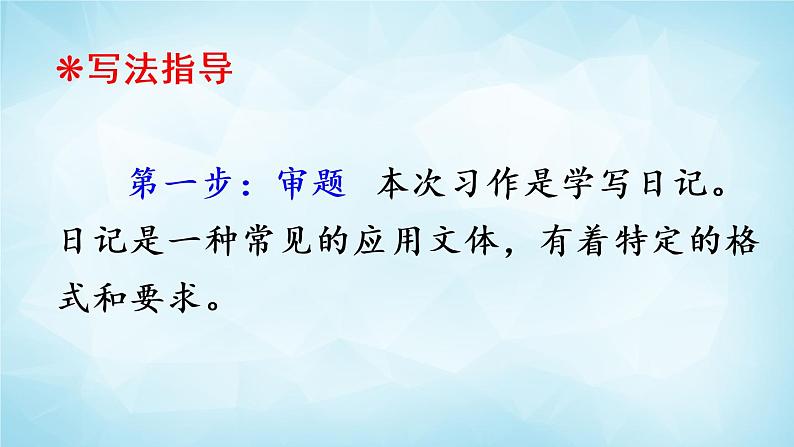 *写法指导

第一步：审题　本次习作是学写日记。日记是一种常见的应用文体，有着特定的格式和要求。